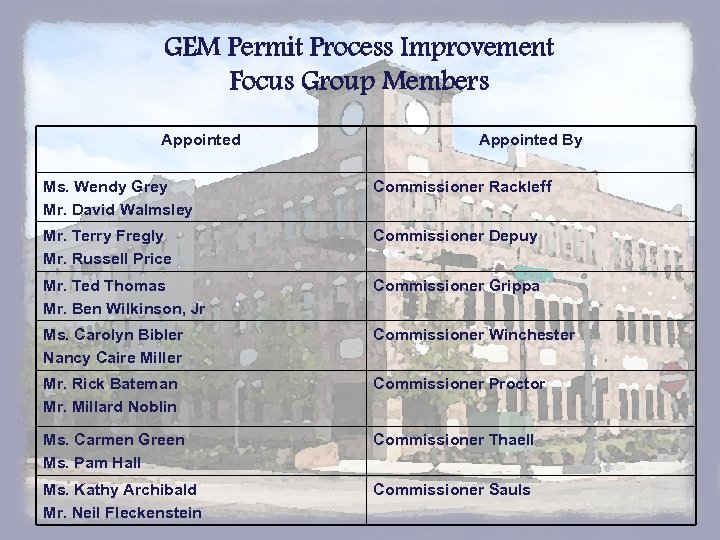 GEM Permit Process Improvement
Focus Group Members

| Appointed | Appointed By |
|---|---|
| Ms. Wendy Grey<br>Mr. David Walmsley | Commissioner Rackleff |
| Mr. Terry Fregly<br>Mr. Russell Price | Commissioner Depuy |
| Mr. Ted Thomas<br>Mr. Ben Wilkinson, Jr | Commissioner Grippa |
| Ms. Carolyn Bibler<br>Nancy Caire Miller | Commissioner Winchester |
| Mr. Rick Bateman<br>Mr. Millard Noblin | Commissioner Proctor |
| Ms. Carmen Green<br>Ms. Pam Hall | Commissioner Thaell |
| Ms. Kathy Archibald<br>Mr. Neil Fleckenstein | Commissioner Sauls |